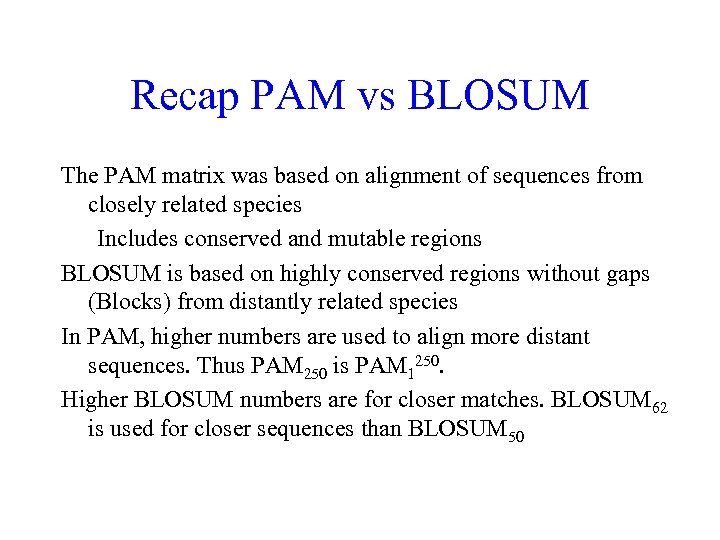 Recap PAM vs BLOSUM

The PAM matrix was based on alignment of sequences from closely related species

Includes conserved and mutable regions

BLOSUM is based on highly conserved regions without gaps (Blocks) from distantly related species

In PAM, higher numbers are used to align more distant sequences. Thus $PAM_{250}$ is $PAM_1^{250}$.

Higher BLOSUM numbers are for closer matches. $BLOSUM_{62}$ is used for closer sequences than $BLOSUM_{50}$